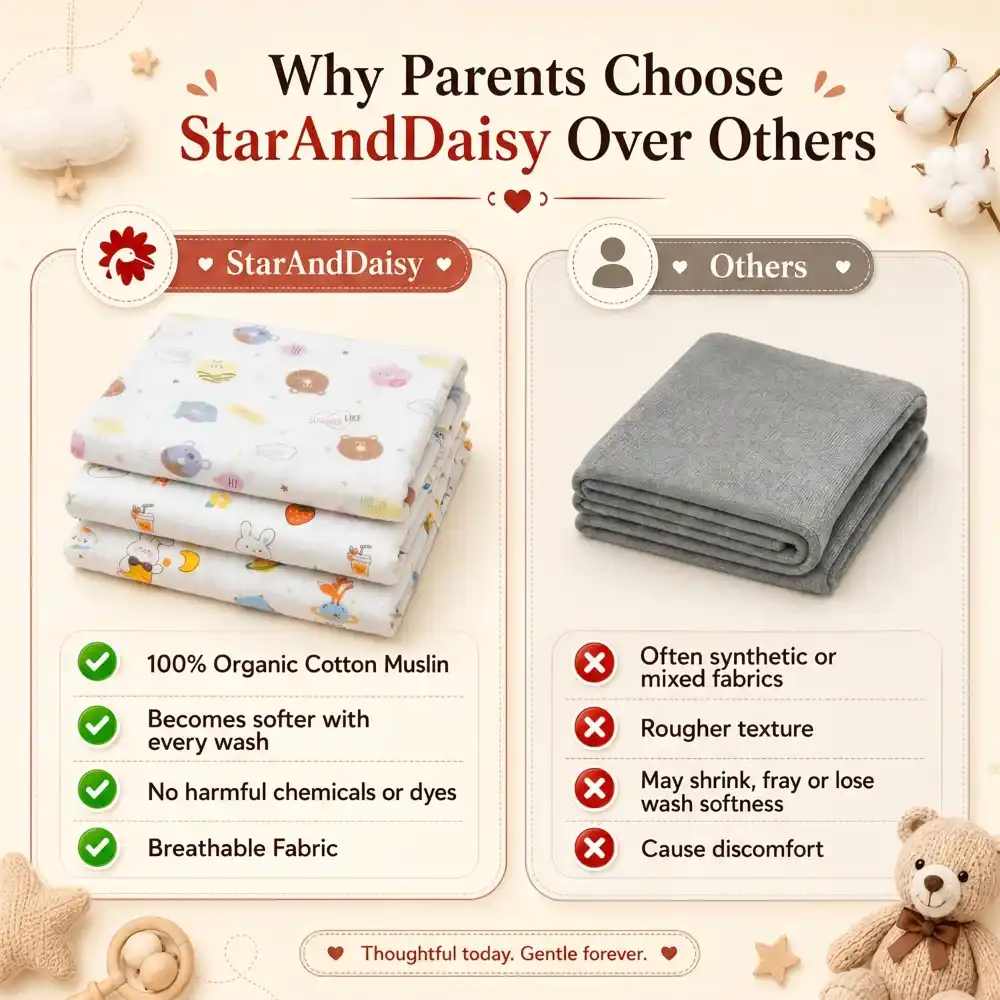 Why Parents Choose StarAndDaisy Over Others

StarAndDaisy

100% Organic Cotton Muslin

Becomes softer with every wash

No harmful chemicals or dyes

Breathable Fabric

Others

Often synthetic or mixed fabrics

Rougher texture

May shrink, fray or lose wash softness

Cause discomfort

Thoughtful today. Gentle forever.